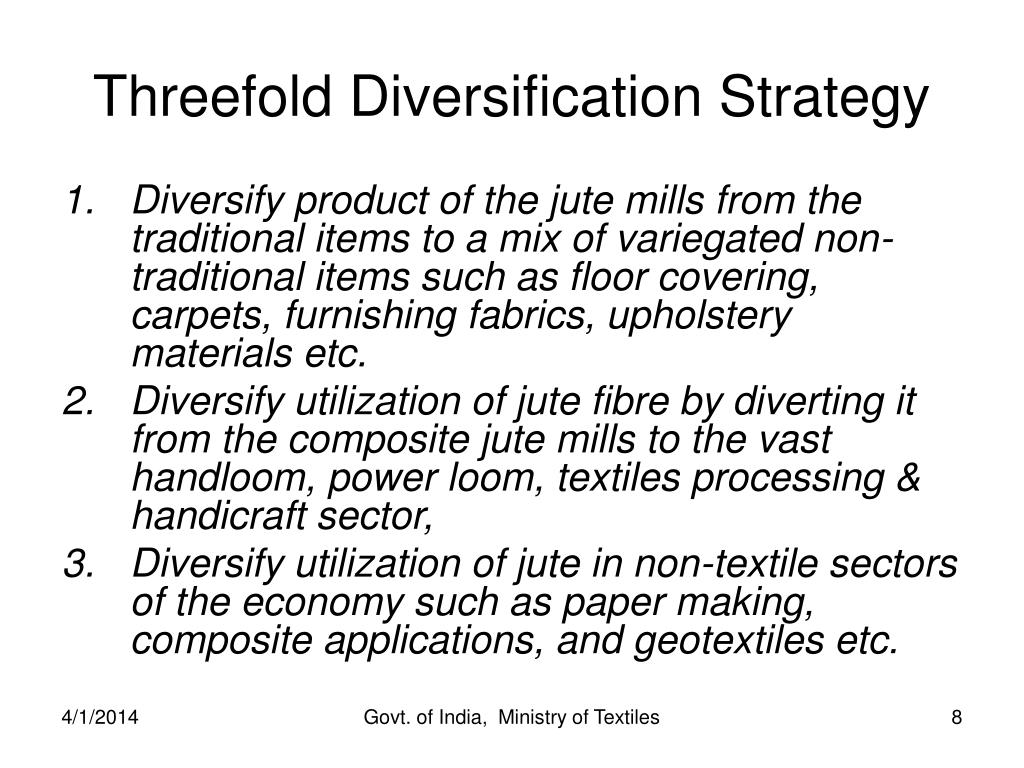 Threefold Diversification Strategy

1. Diversify product of the jute mills from the traditional items to a mix of variegated non-traditional items such as floor covering, carpets, furnishing fabrics, upholstery materials etc.
2. Diversify utilization of jute fibre by diverting it from the composite jute mills to the vast handloom, power loom, textiles processing & handicraft sector,
3. Diversify utilization of jute in non-textile sectors of the economy such as paper making, composite applications, and geotextiles etc.

4/1/2014 Govt. of India, Ministry of Textiles 8